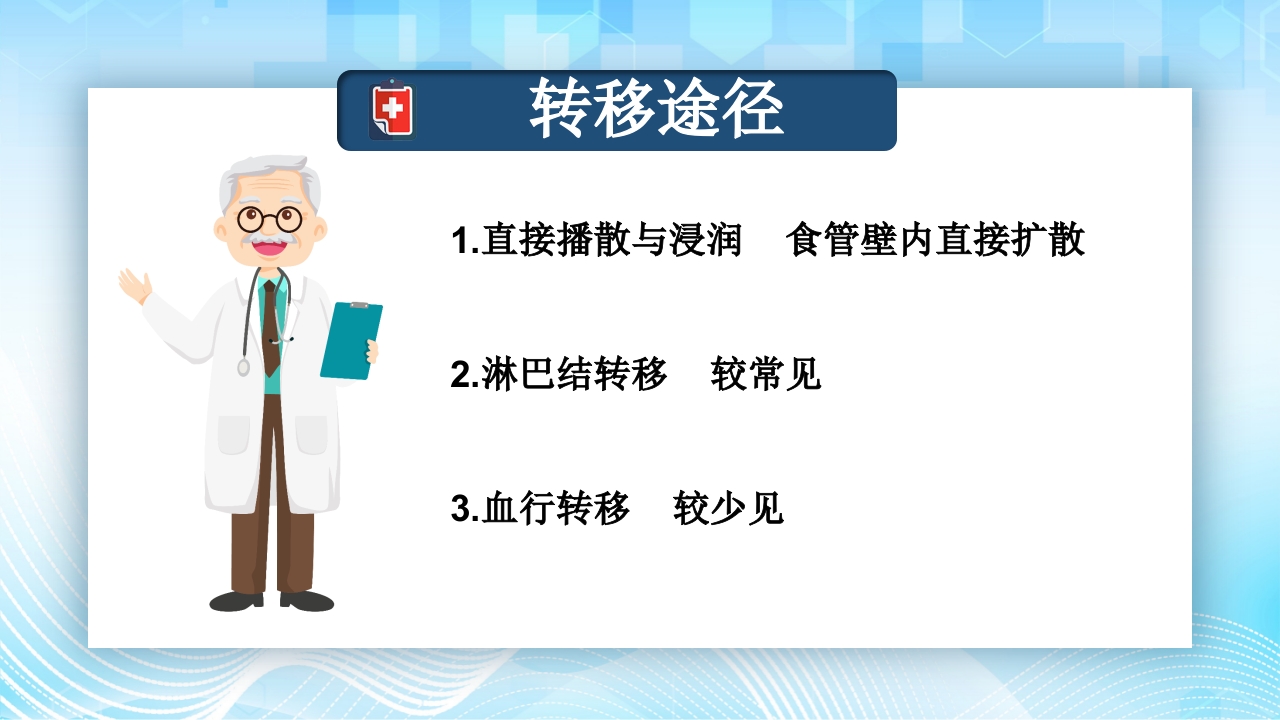 转移途径

1.直接播散与浸润　食管壁内直接扩散

2.淋巴结转移　较常见

3.血行转移　较少见